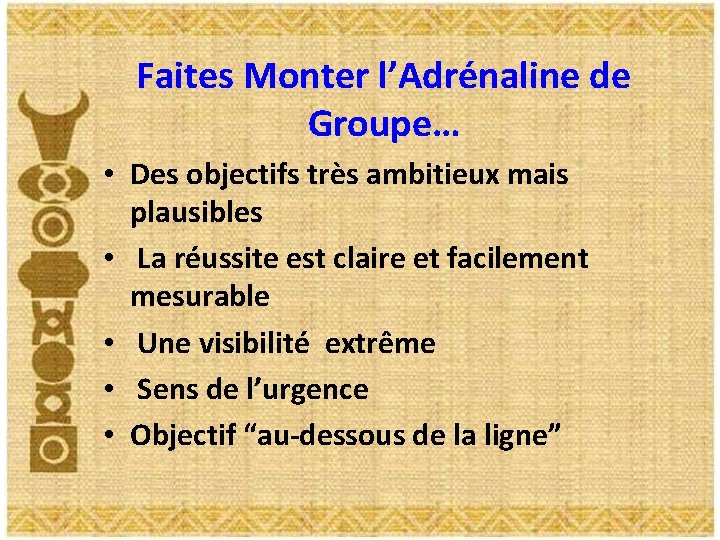 Faites Monter l’Adrénaline de Groupe…

• Des objectifs très ambitieux mais plausibles
• La réussite est claire et facilement mesurable
• Une visibilité extrême
• Sens de l’urgence
• Objectif “au-dessous de la ligne”